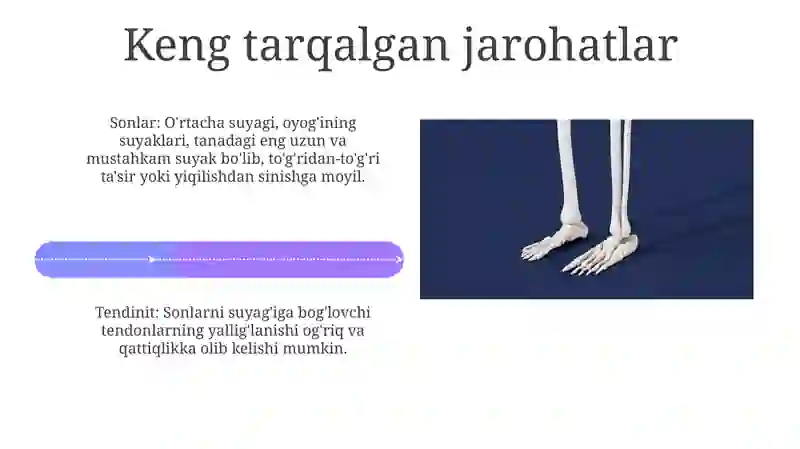 Keng tarqalgan jarohatlar

Sonlar: O'rtacha suyagi, oyog'ining suyaklari, tanadagi eng uzun va mustahkam suyak bo'lib, to'g'ridan-to'g'ri ta'sir yoki yiqilishdan sinishga moyil.

Tendinit: Sonlarni suyag'iga bog'lovchi tendonlarning yallig'lanishi og'riq va qattiqlikka olib kelishi mumkin.